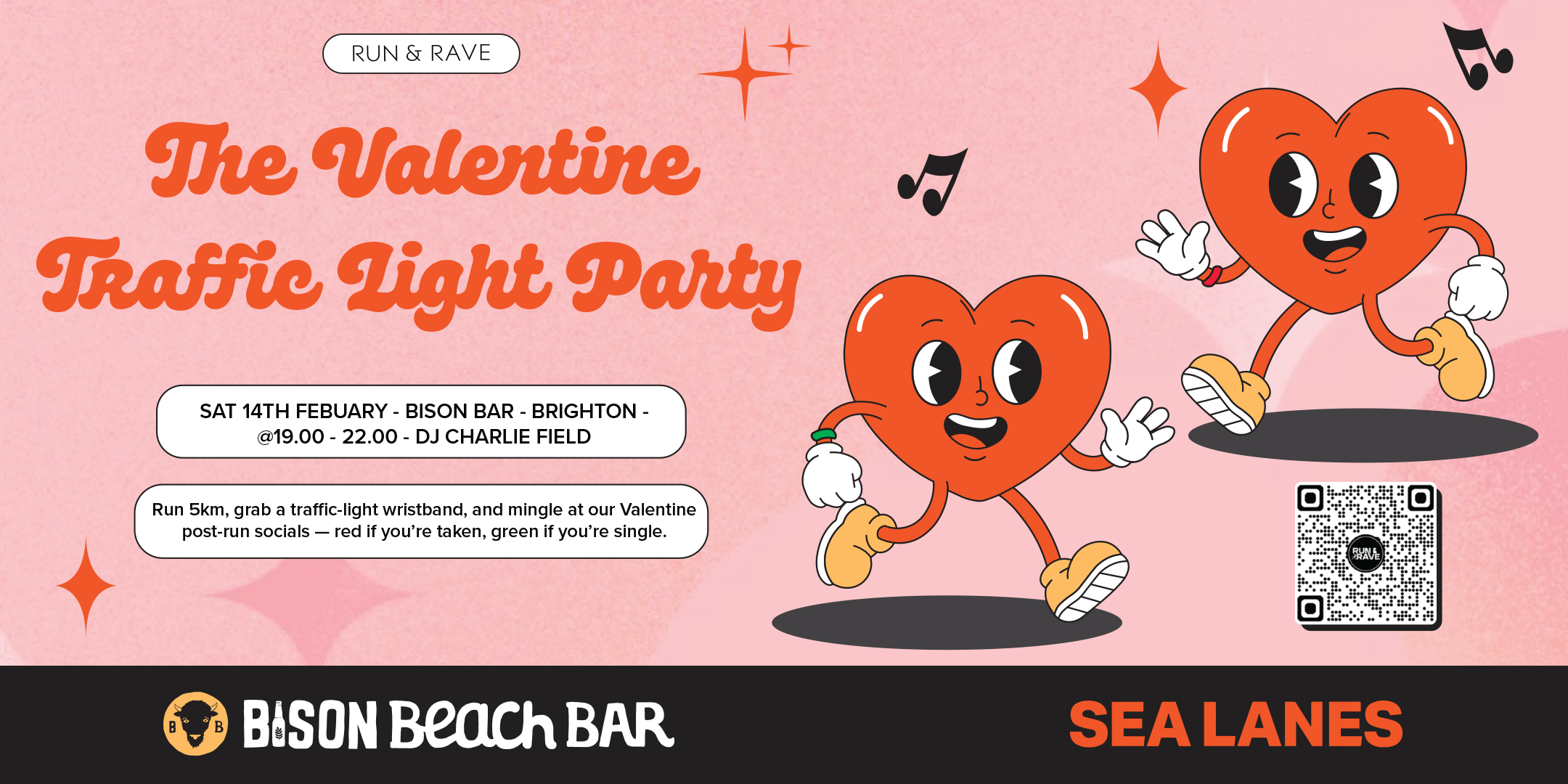 RUN & RAVE

The Valentine Traffic Light Party

SAT 14TH FEBUARY - BISON BAR - BRIGHTON - @19.00 - 22.00 - DJ CHARLIE FIELD

Run 5km, grab a traffic-light wristband, and mingle at our Valentine post-run socials — red if you're taken, green if you're single.

RUN & RAVE

B B

BISON Beach BAR

SEA LANES